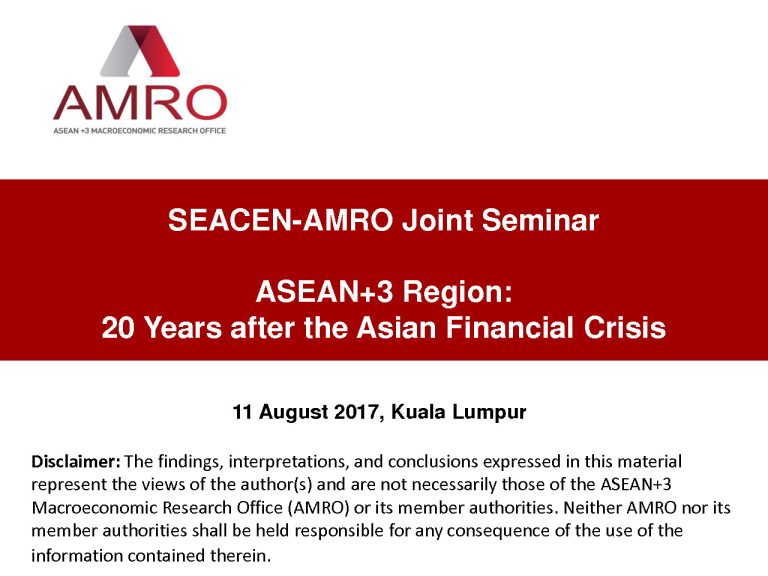 AMRO
ASEAN +3 MACROECONOMIC RESEARCH OFFICE

SEACEN-AMRO Joint Seminar

ASEAN+3 Region:
20 Years after the Asian Financial Crisis

11 August 2017, Kuala Lumpur

Disclaimer: The findings, interpretations, and conclusions expressed in this material represent the views of the author(s) and are not necessarily those of the ASEAN+3 Macroeconomic Research Office (AMRO) or its member authorities. Neither AMRO nor its member authorities shall be held responsible for any consequence of the use of the information contained therein.